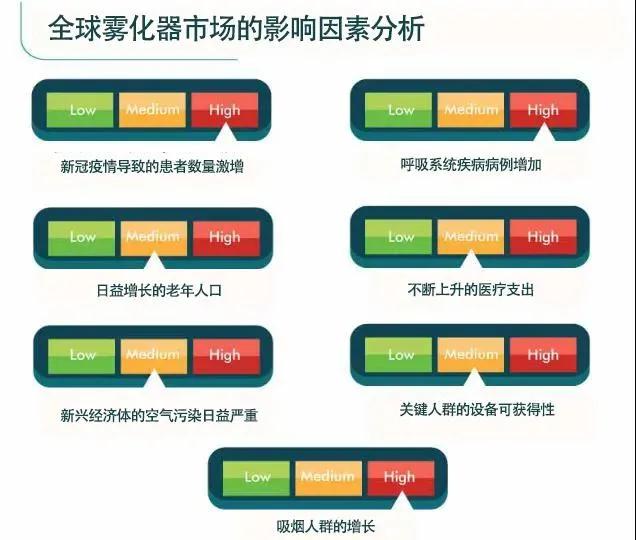 全球雾化器市场的影响因素分析

Low Medium High

新冠疫情导致的患者数量激增

Low Medium High

呼吸系统疾病病例增加

Low Medium High

日益增长的老年人口

Low Medium High

不断上升的医疗支出

Low Medium High

新兴经济体的空气污染日益严重

Low Medium High

关键人群的设备可获得性

Low Medium High

吸烟人群的增长